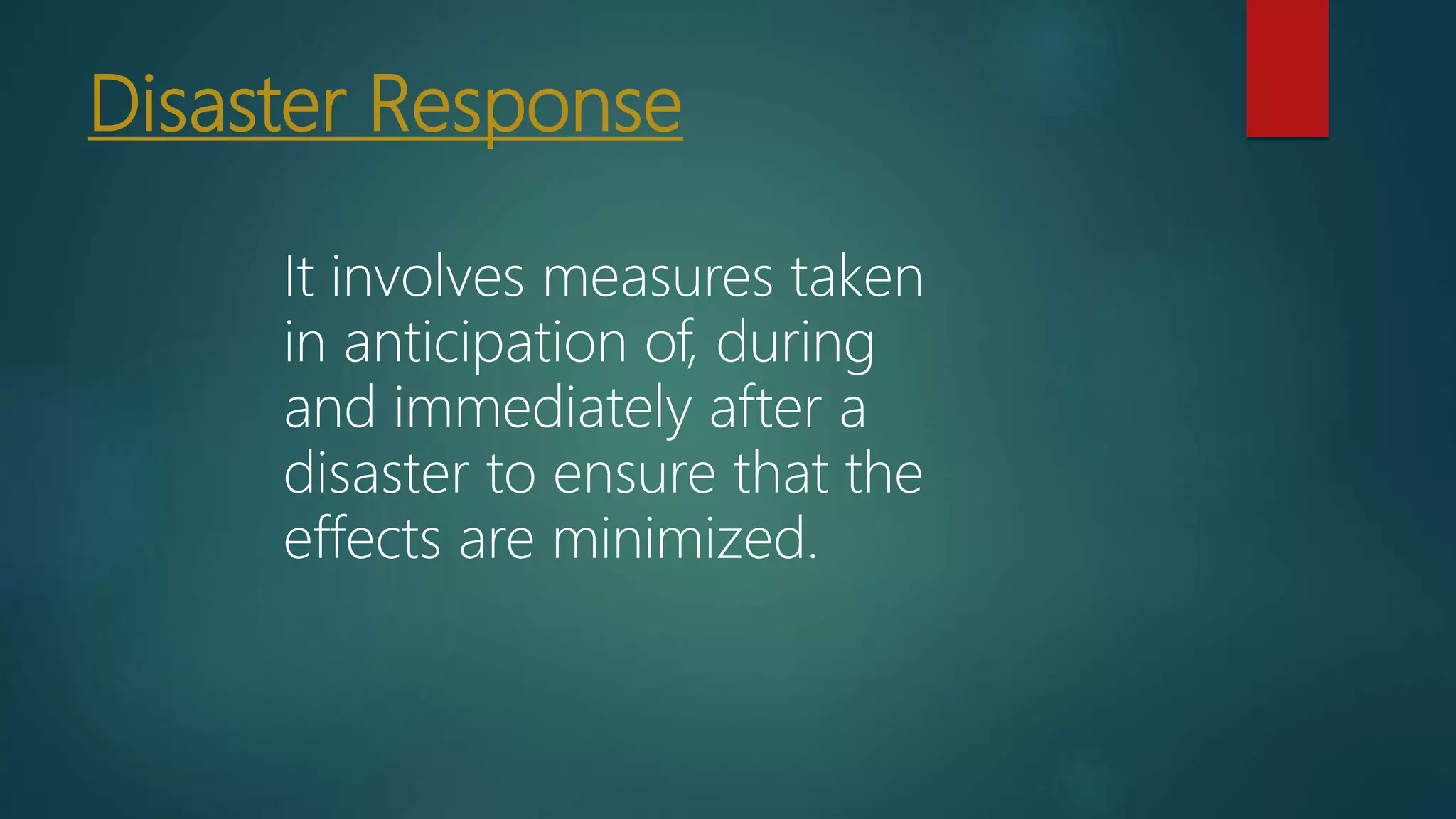 Disaster Response

It involves measures taken in anticipation of, during and immediately after a disaster to ensure that the effects are minimized.